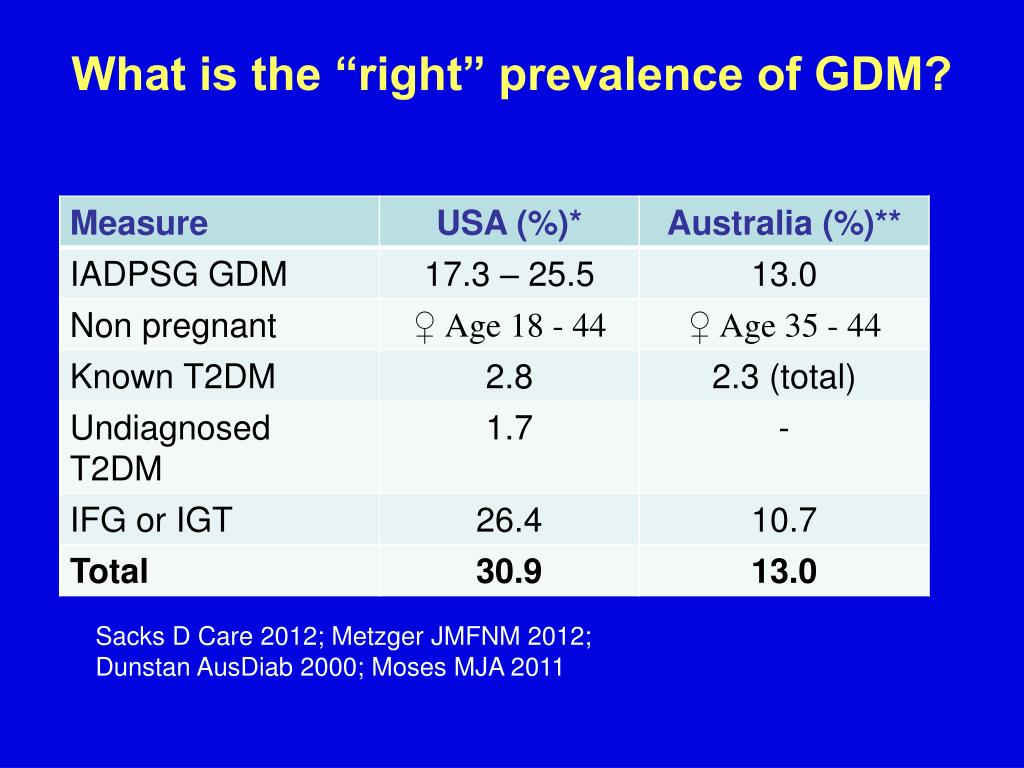 What is the “right” prevalence of GDM?

| Measure | USA (%)* | Australia (%)** |
|---|---|---|
| IADPSG GDM | 17.3 – 25.5 | 13.0 |
| Non pregnant | ♀ Age 18 - 44 | ♀ Age 35 - 44 |
| Known T2DM | 2.8 | 2.3 (total) |
| Undiagnosed T2DM | 1.7 | - |
| IFG or IGT | 26.4 | 10.7 |
| **Total** | **30.9** | **13.0** |

Sacks D Care 2012; Metzger JMFNM 2012; Dunstan AusDiab 2000; Moses MJA 2011